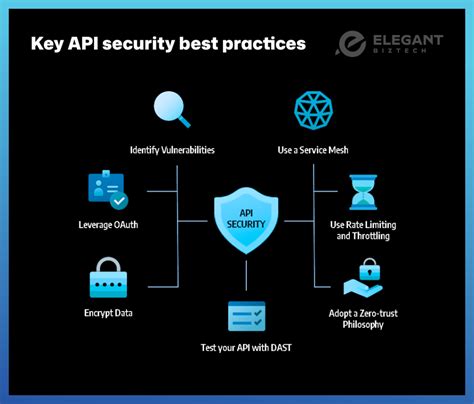 Key API security best practices

ELEGANT BIZTECH

Identify Vulnerabilities

Use a Service Mesh

Leverage OAuth

API SECURITY

Use Rate Limiting and Throttling

Encrypt Data

Adopt a Zero-trust Philosophy

Test your API with DAST